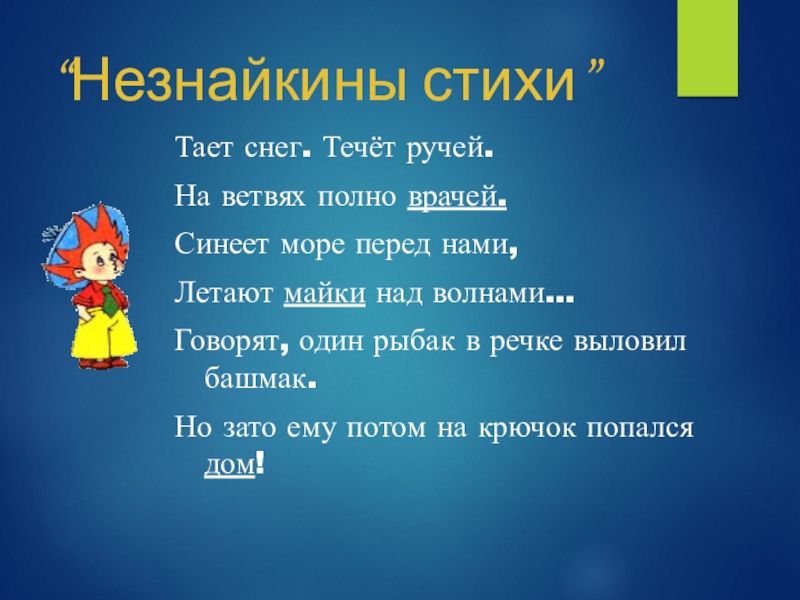 “Незнайкины стихи ”

Тает снег. Течёт ручей.

На ветвях полно врачей.

Синеет море перед нами,

Летают майки над волнами...

Говорят, один рыбак в речке выловил башмак.

Но зато ему потом на крючок попался дом!